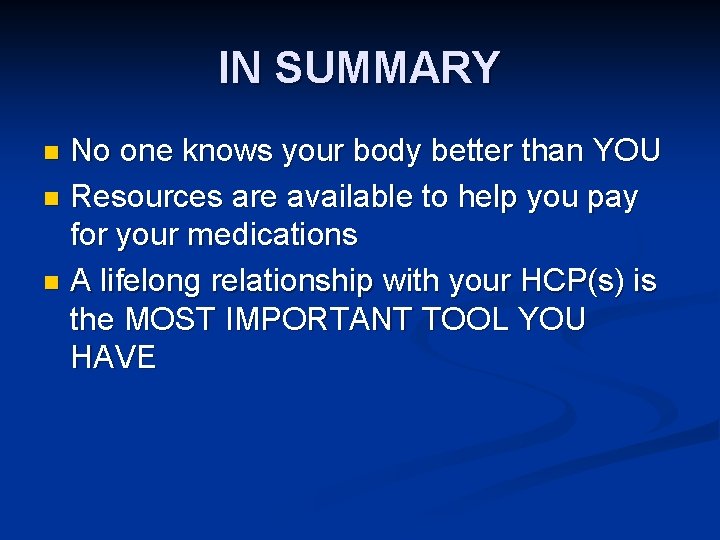 IN SUMMARY

- No one knows your body better than YOU
- Resources are available to help you pay for your medications
- A lifelong relationship with your HCP(s) is the MOST IMPORTANT TOOL YOU HAVE